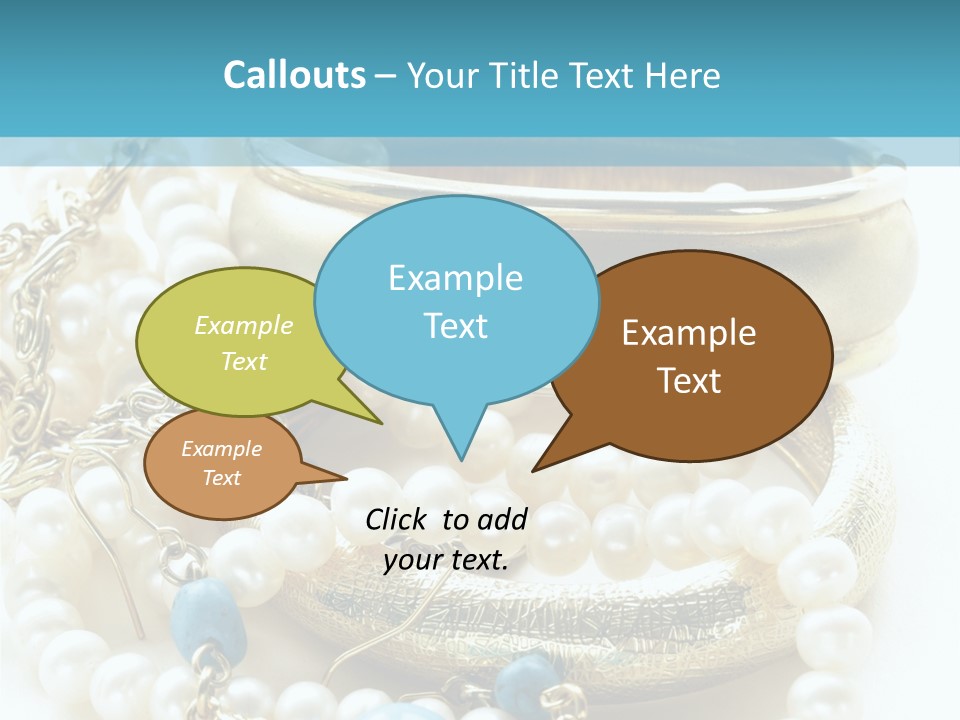 Callouts – Your Title Text Here

Example Text

Example Text

Example Text

Example Text

Click to add your text.